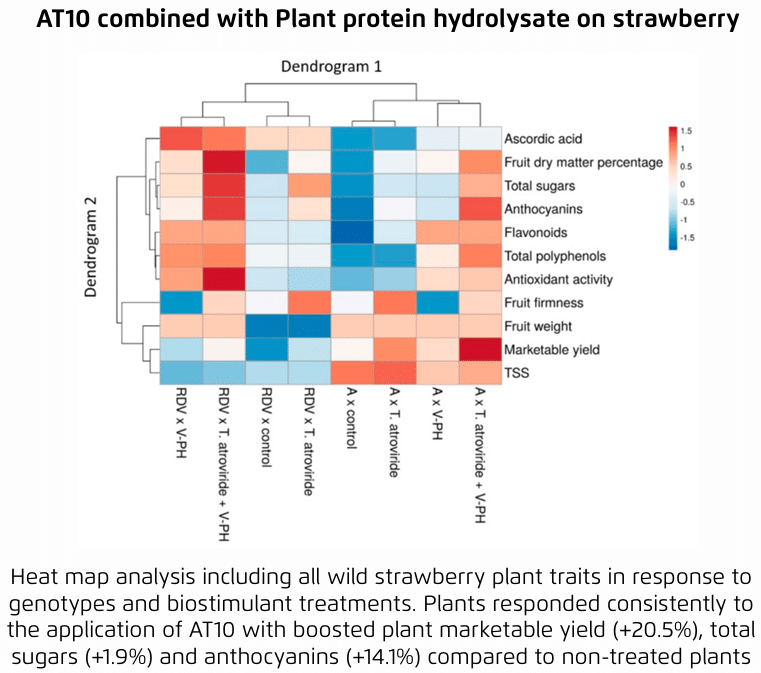 AT10 combined with Plant protein hydrolysate on strawberry

Dendrogram 1

Dendrogram 2

Ascordic acid
Fruit dry matter percentage
Total sugars
Anthocyanins
Flavonoids
Total polyphenols
Antioxidant activity
Fruit firmness
Fruit weight
Marketable yield
TSS

1.5
1
0.5
0
-0.5
-1
-1.5

RDV x V-PH
RDV x T. atroviride + V-PH
RDV x control
RDV x T. atroviride
A x control
A x T. atroviride
A x V-PH
A x T. atroviride + V-PH

Heat map analysis including all wild strawberry plant traits in response to genotypes and biostimulant treatments. Plants responded consistently to the application of AT10 with boosted plant marketable yield (+20.5%), total sugars (+1.9%) and anthocyanins (+14.1%) compared to non-treated plants